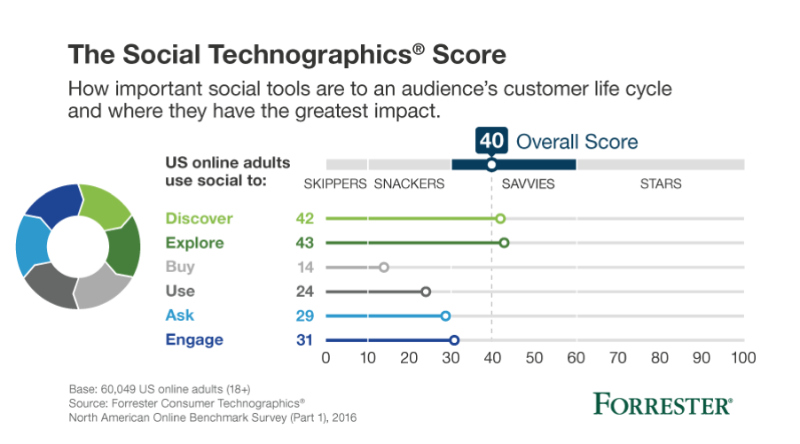 The Social Technographics® Score

How important social tools are to an audience's customer life cycle and where they have the greatest impact.

40 Overall Score

US online adults use social to:

SKIPPERS SNACKERS SAVVIES STARS

Discover 42
Explore 43
Buy 14
Use 24
Ask 29
Engage 31

0 10 20 30 40 50 60 70 80 90 100

Base: 60,049 US online adults (18+)
Source: Forrester Consumer Technographics®
North American Online Benchmark Survey (Part 1), 2016

FORRESTER®